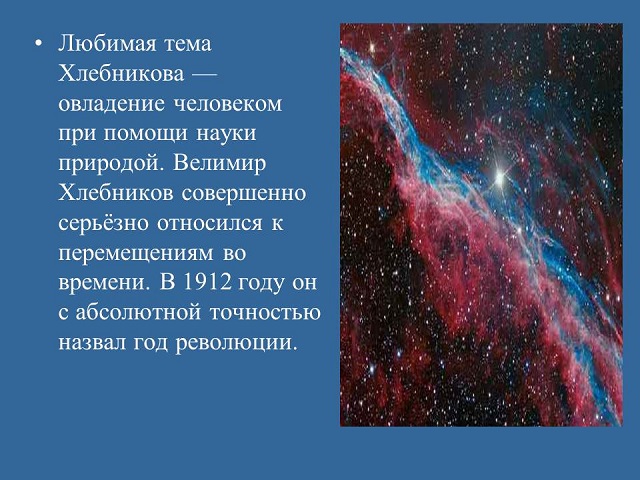 • Любимая тема Хлебникова — овладение человеком при помощи науки природой. Велимир Хлебников совершенно серьёзно относился к перемещениям во времени. В 1912 году он с абсолютной точностью назвал год революции.